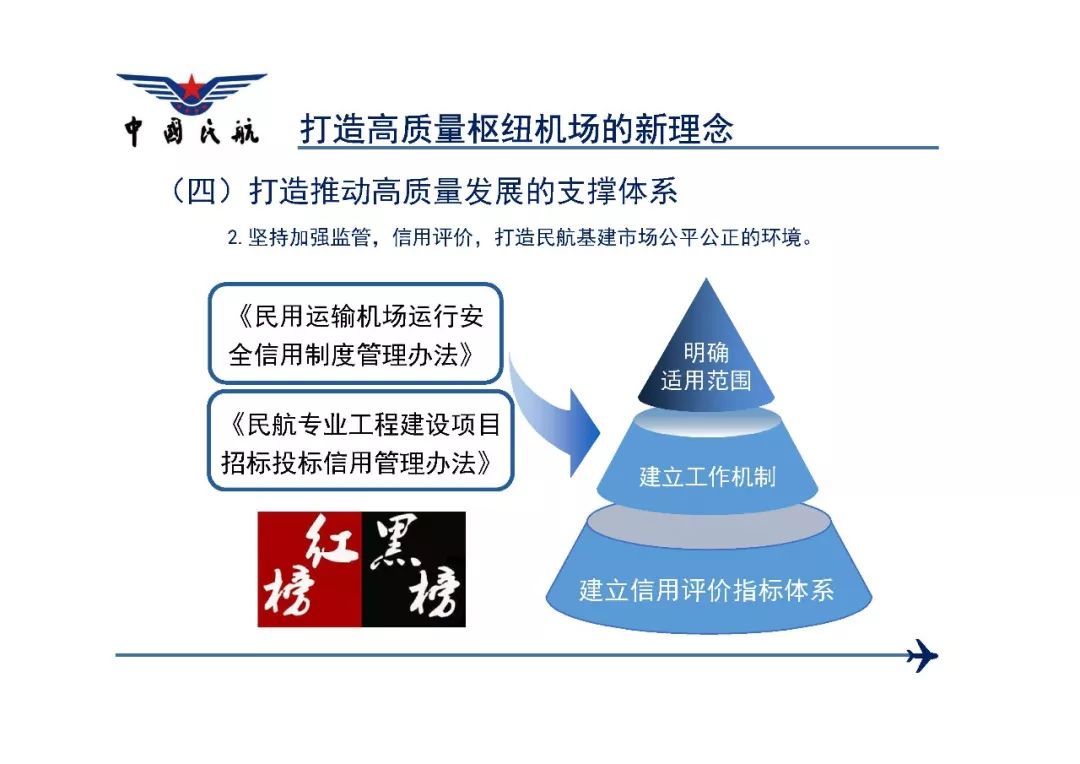 中国民航

打造高质量枢纽机场的新理念

（四）打造推动高质量发展的支撑体系

2. 坚持加强监管，信用评价，打造民航基建市场公平公正的环境。

《民用运输机场运行安全信用制度管理办法》

《民航专业工程建设项目招标投标信用管理办法》

红榜 黑榜

明确适用范围

建立工作机制

建立信用评价指标体系